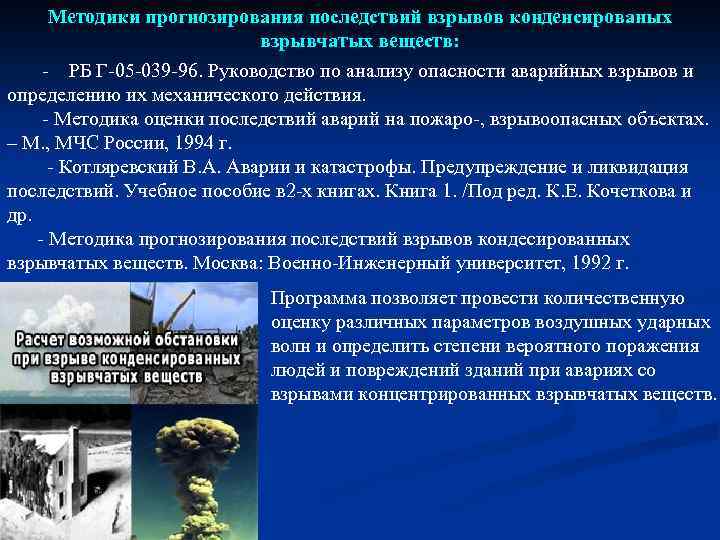 Методики прогнозирования последствий взрывов конденсированых взрывчатых веществ:

- РБ Г-05-039-96. Руководство по анализу опасности аварийных взрывов и определению их механического действия.

- Методика оценки последствий аварий на пожаро-, взрывоопасных объектах. – М., МЧС России, 1994 г.

- Котляревский В.А. Аварии и катастрофы. Предупреждение и ликвидация последствий. Учебное пособие в2-х книгах. Книга 1. /Под ред. К.Е. Кочеткова и др.

- Методика прогнозирования последствий взрывов кондесированных взрывчатых веществ. Москва: Военно-Инженерный университет, 1992 г.

Расчет возможной обстановки при взрыве конденсированных взрывчатых веществ

Программа позволяет провести количественную оценку различных параметров воздушных ударных волн и определить степени вероятного поражения людей и повреждений зданий при авариях со взрывами концентрированных взрывчатых веществ.